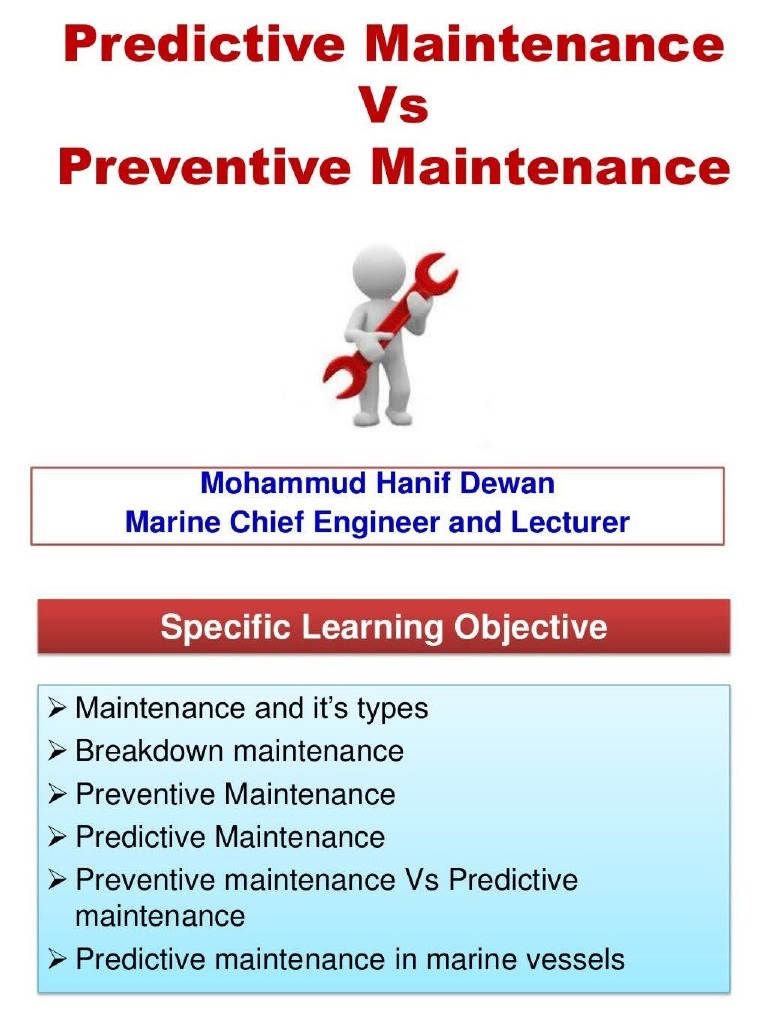 Predictive Maintenance
Vs
Preventive Maintenance

Mohammud Hanif Dewan
Marine Chief Engineer and Lecturer

Specific Learning Objective

➢ Maintenance and it's types
➢ Breakdown maintenance
➢ Preventive Maintenance
➢ Predictive Maintenance
➢ Preventive maintenance Vs Predictive maintenance
➢ Predictive maintenance in marine vessels